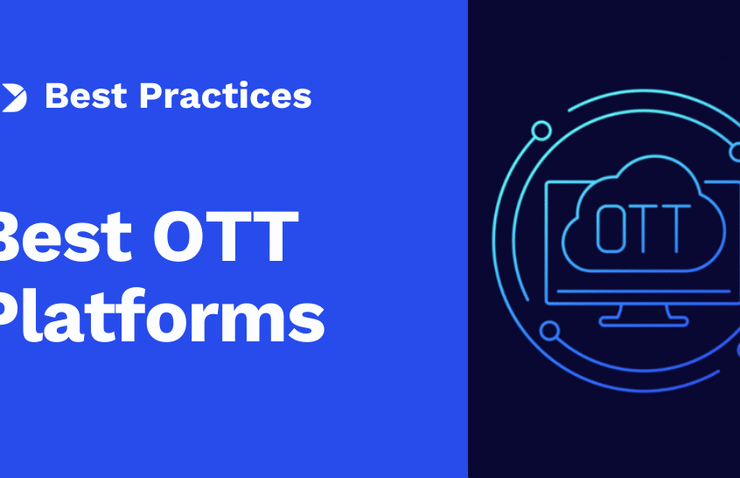 Best Practices

Best OTT Platforms

OTT